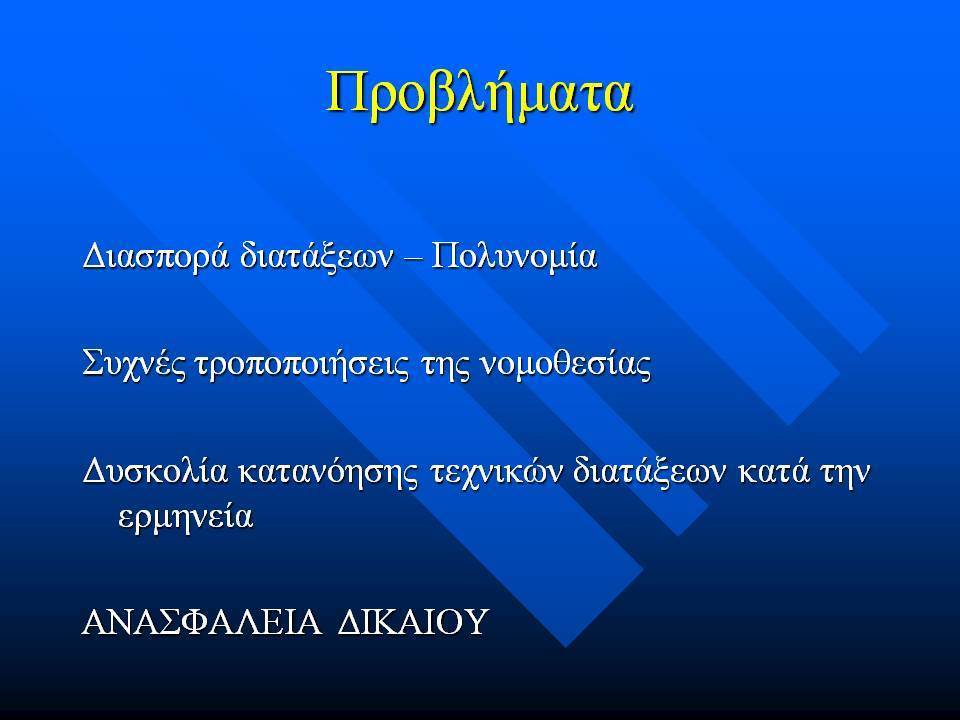 Προβλήματα

Διασπορά διατάξεων – Πολυνομία

Συχνές τροποποιήσεις της νομοθεσίας

Δυσκολία κατανόησης τεχνικών διατάξεων κατά την ερμηνεία

ΑΝΑΣΦΑΛΕΙΑ ΔΙΚΑΙΟΥ